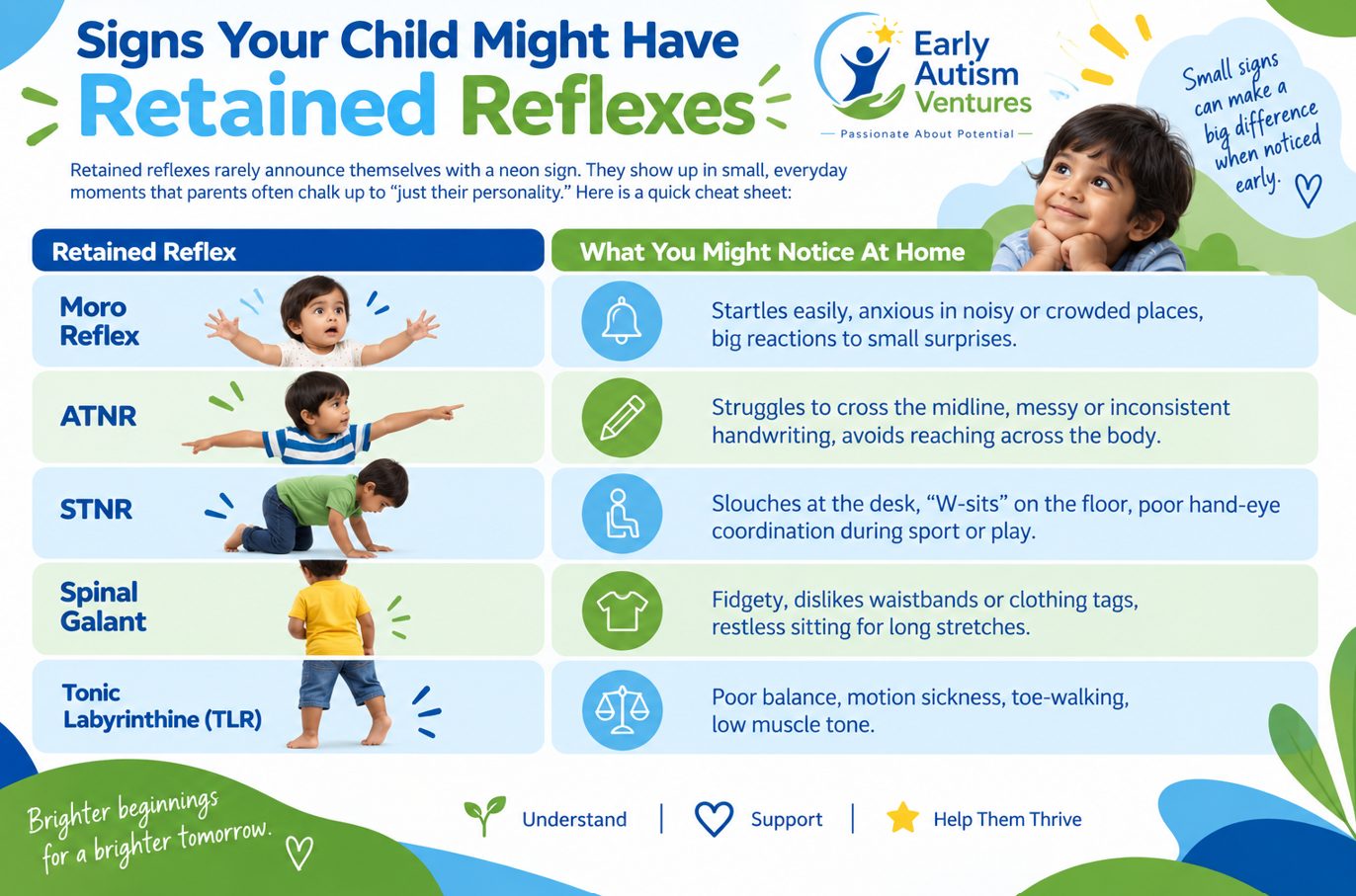 Signs Your Child Might Have
Retained Reflexes

Early Autism Ventures
Passionate About Potential

Small signs can make a big difference when noticed early.

Retained reflexes rarely announce themselves with a neon sign. They show up in small, everyday moments that parents often chalk up to "just their personality." Here is a quick cheat sheet:

| Retained Reflex | What You Might Notice At Home |
|---|---|
| Moro Reflex | Startles easily, anxious in noisy or crowded places, big reactions to small surprises. |
| ATNR | Struggles to cross the midline, messy or inconsistent handwriting, avoids reaching across the body. |
| STNR | Slouches at the desk, "W-sits" on the floor, poor hand-eye coordination during sport or play. |
| Spinal Galant | Fidgety, dislikes waistbands or clothing tags, restless sitting for long stretches. |
| Tonic Labyrinthine (TLR) | Poor balance, motion sickness, toe-walking, low muscle tone. |

Brighter beginnings for a brighter tomorrow.

Understand | Support | Help Them Thrive